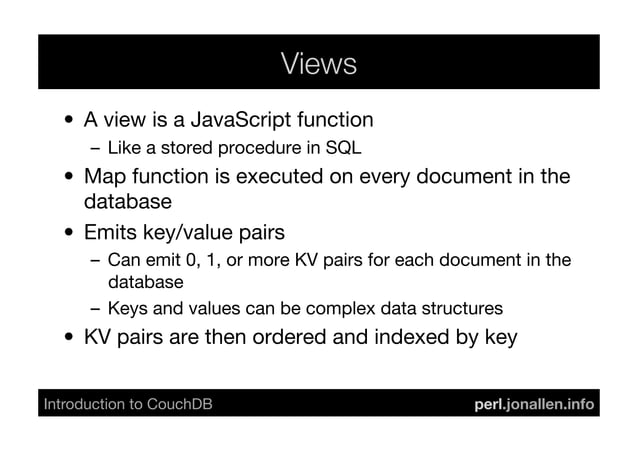 Views

• A view is a JavaScript function
  – Like a stored procedure in SQL
• Map function is executed on every document in the database
• Emits key/value pairs
  – Can emit 0, 1, or more KV pairs for each document in the database
  – Keys and values can be complex data structures
• KV pairs are then ordered and indexed by key

Introduction to CouchDB

perl.jonallen.info